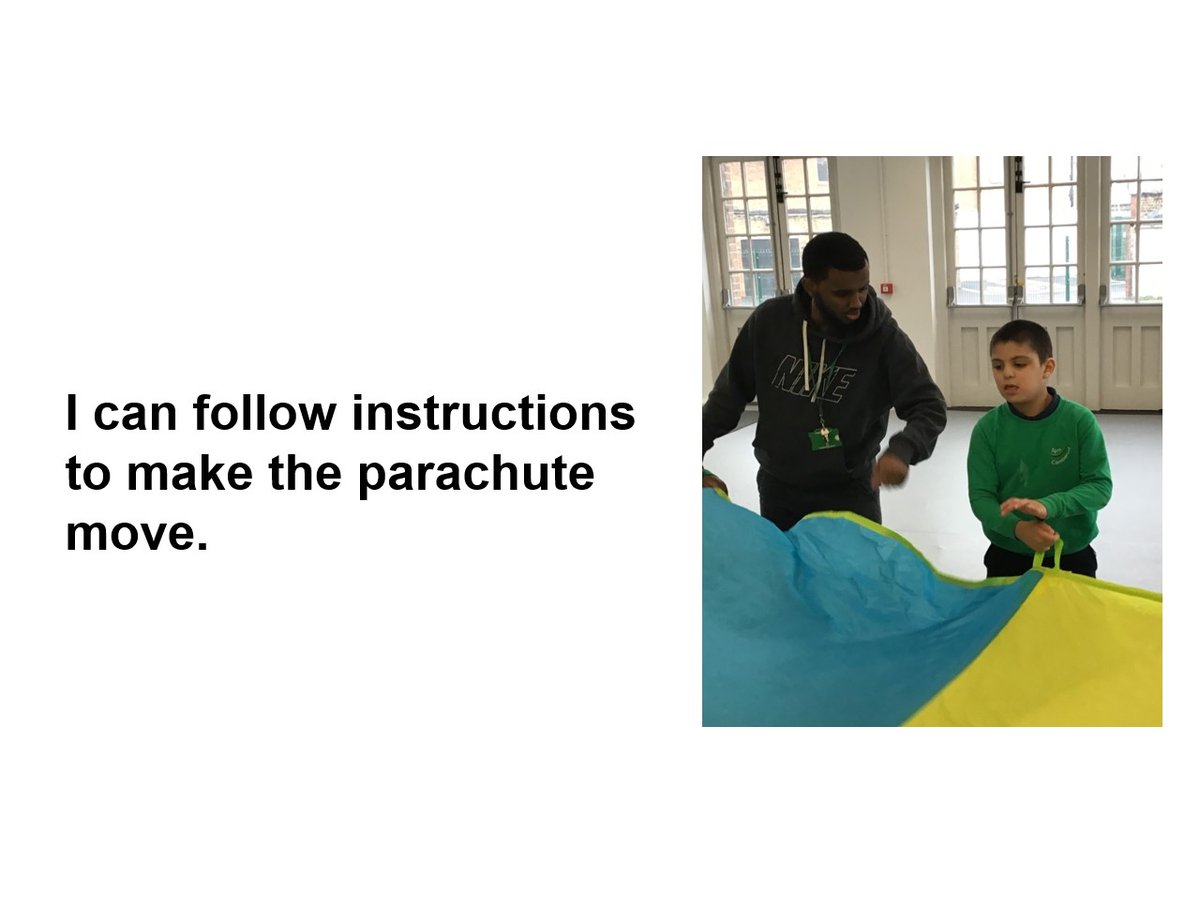 I can follow instructions to make the parachute move.

NIKE